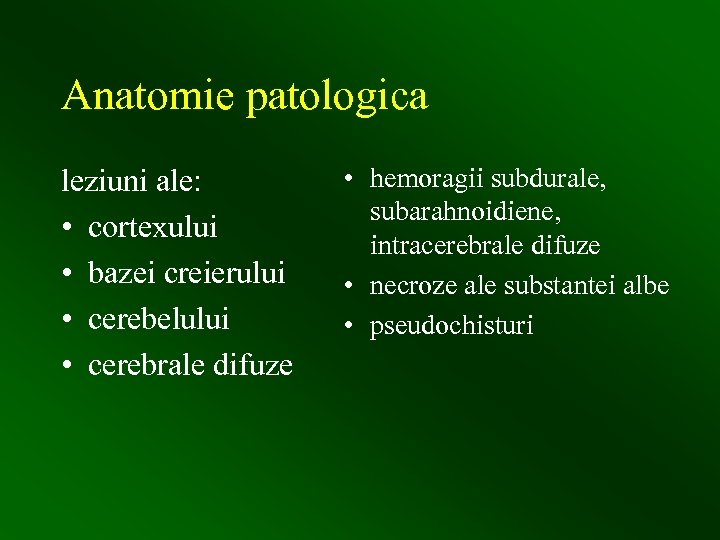 Anatomie patologica

leziuni ale:
• cortexului
• bazei creierului
• cerebelului
• cerebrale difuze

• hemoragii subdurale, subarahnoidiene, intracerebrale difuze
• necroze ale substantei albe
• pseudochisturi